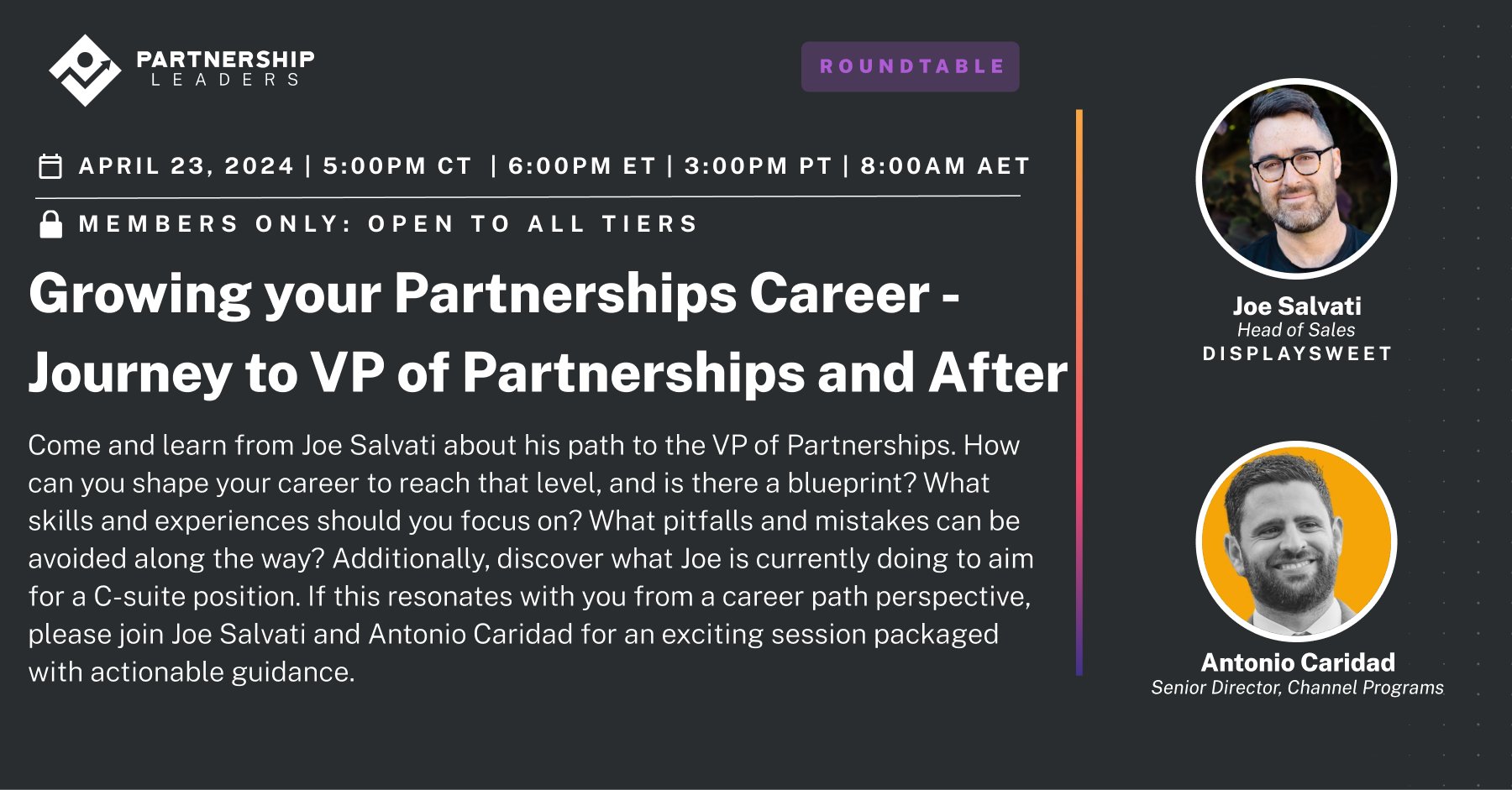 PARTNERSHIP LEADERS

ROUNDTABLE

APRIL 23, 2024 | 5:00PM CT | 6:00PM ET | 3:00PM PT | 8:00AM AET

MEMBERS ONLY: OPEN TO ALL TIERS

Growing your Partnerships Career - Journey to VP of Partnerships and After

Come and learn from Joe Salvati about his path to the VP of Partnerships. How can you shape your career to reach that level, and is there a blueprint? What skills and experiences should you focus on? What pitfalls and mistakes can be avoided along the way? Additionally, discover what Joe is currently doing to aim for a C-suite position. If this resonates with you from a career path perspective, please join Joe Salvati and Antonio Caridad for an exciting session packaged with actionable guidance.

Joe Salvati
Head of Sales
DISPLAYSWEET

Antonio Caridad
Senior Director, Channel Programs